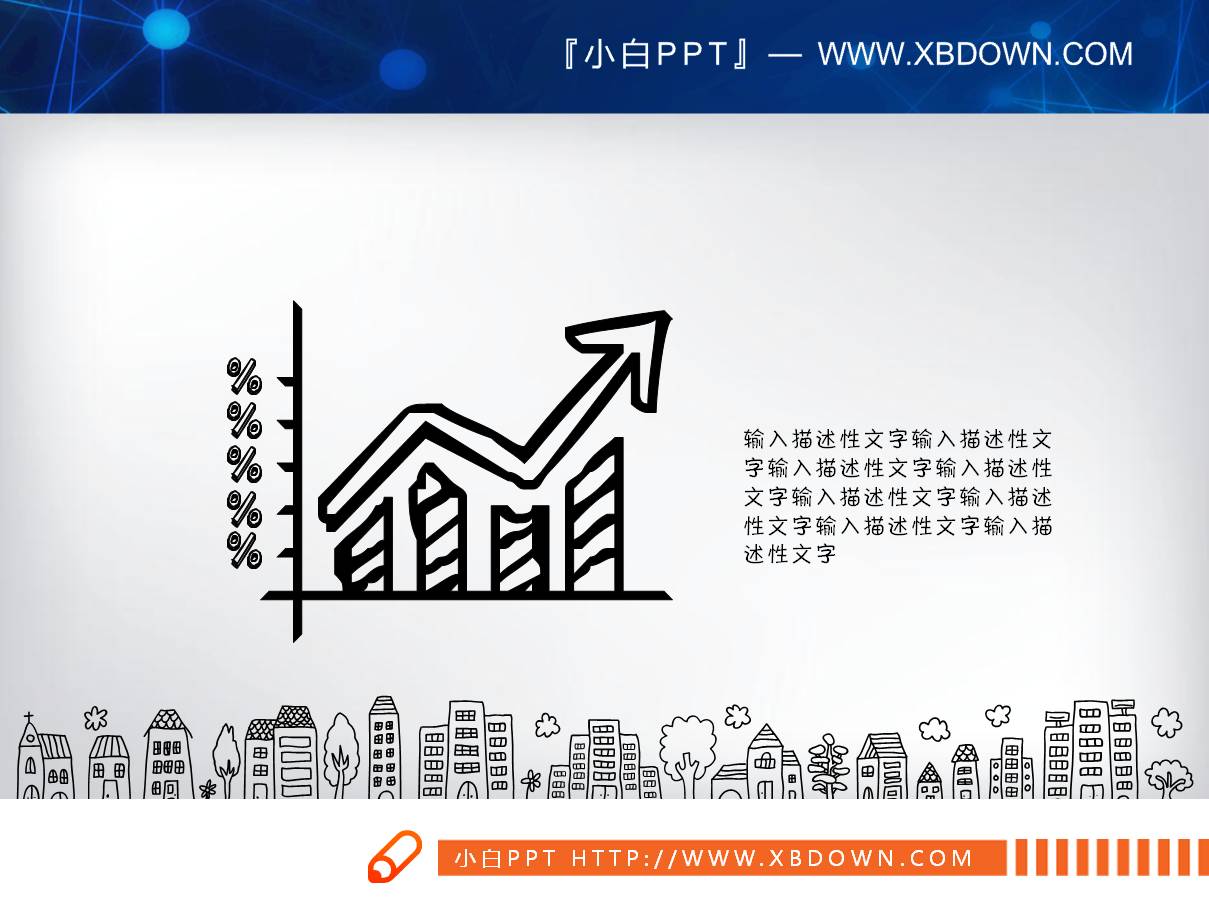 『小白PPT』— WWW.XBDOWN.COM

%
%
%
%
%

输入描述性文字输入描述性文字输入描述性文字输入描述性文字输入描述性文字输入描述性文字输入描述性文字输入描述性文字

小白PPT HTTP://WWW.XBDOWN.COM